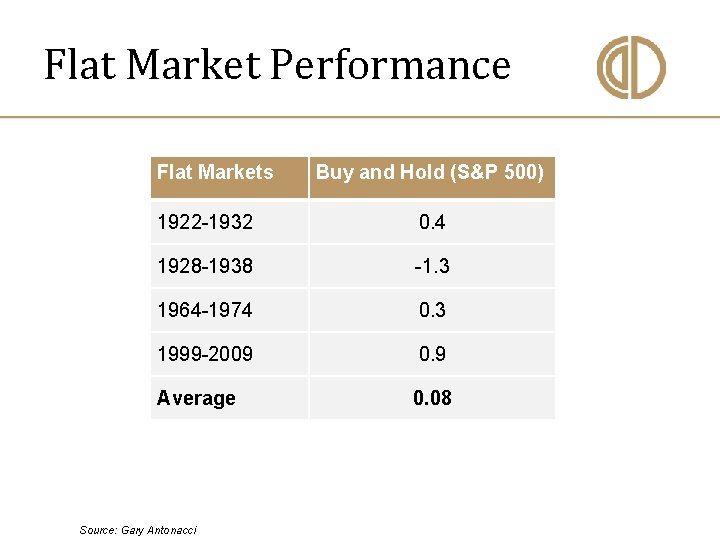 Flat Market Performance

| Flat Markets | Buy and Hold (S&P 500) |
|---|---|
| 1922-1932 | 0.4 |
| 1928-1938 | -1.3 |
| 1964-1974 | 0.3 |
| 1999-2009 | 0.9 |
| **Average** | **0.08** |

Source: Gary Antonacci